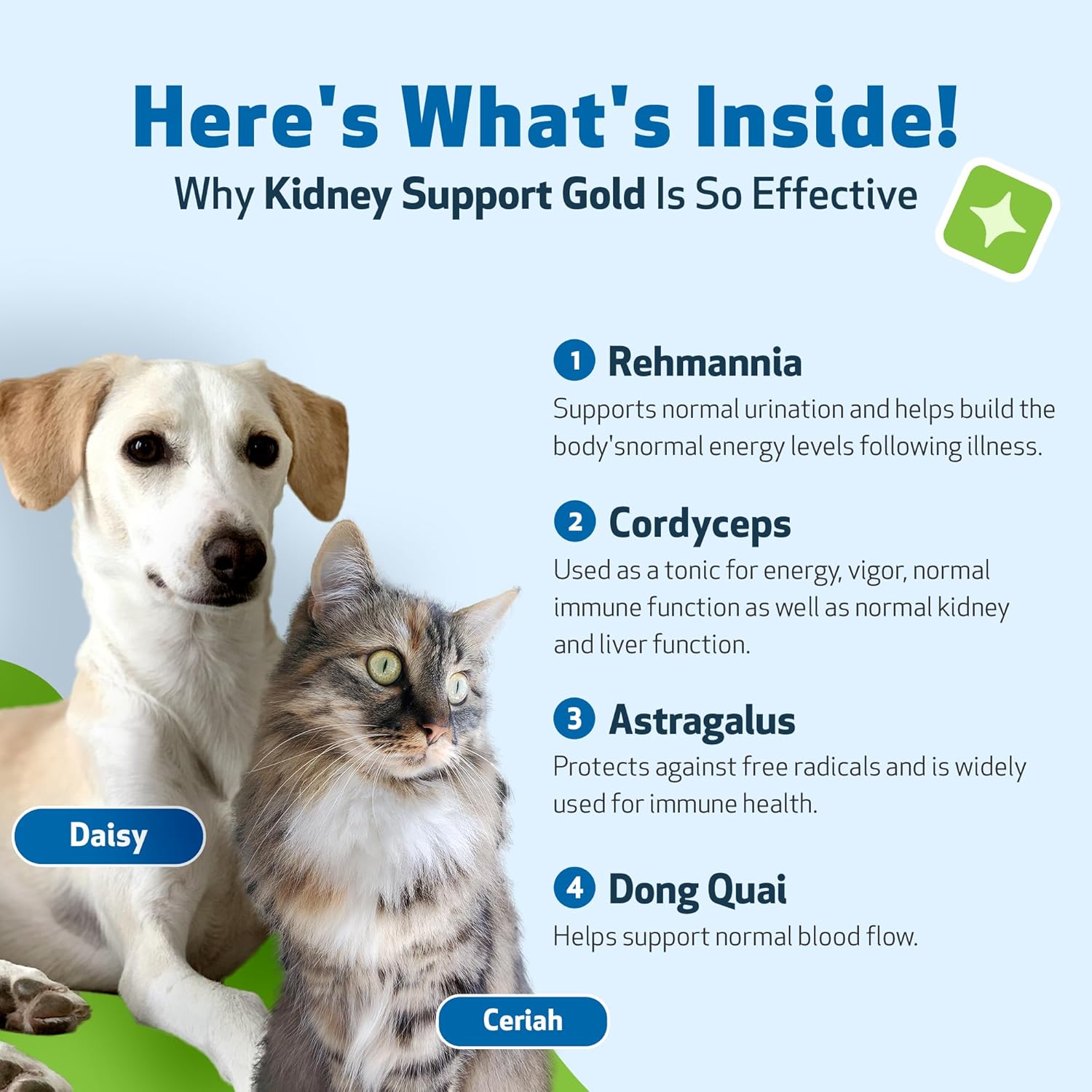 Here's What's Inside!

Why Kidney Support Gold Is So Effective

1 Rehmannia

Supports normal urination and helps build the body'snormal energy levels following illness.

2 Cordyceps

Used as a tonic for energy, vigor, normal immune function as well as normal kidney and liver function.

3 Astragalus

Protects against free radicals and is widely used for immune health.

4 Dong Quai

Helps support normal blood flow.

Daisy

Ceriah